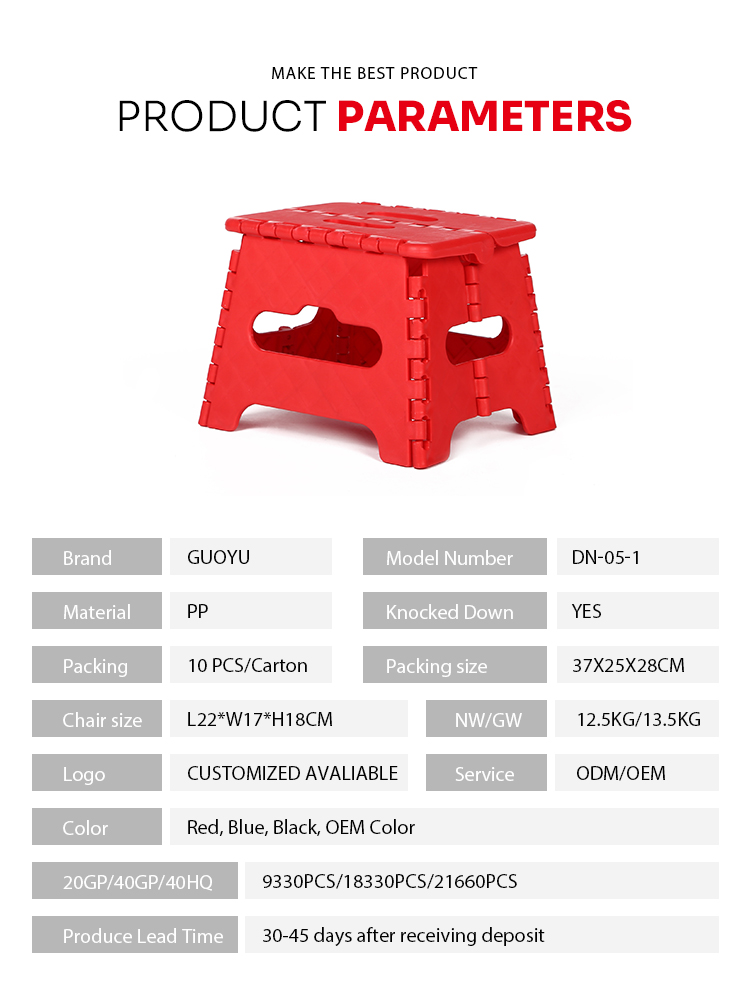 MAKE THE BEST PRODUCT

PRODUCT PARAMETERS

| Brand | GUOYU | Model Number | DN-05-1 |
|---|---|---|---|
| Material | PP | Knocked Down | YES |
| Packing | 10 PCS/Carton | Packing size | 37X25X28CM |
| Chair size | L22*W17*H18CM | NW/GW | 12.5KG/13.5KG |
| Logo | CUSTOMIZED AVALIABLE | Service | ODM/OEM |
| Color | Red, Blue, Black, OEM Color | | |
| 20GP/40GP/40HQ | 9330PCS/18330PCS/21660PCS | | |
| Produce Lead Time | 30-45 days after receiving deposit | | |